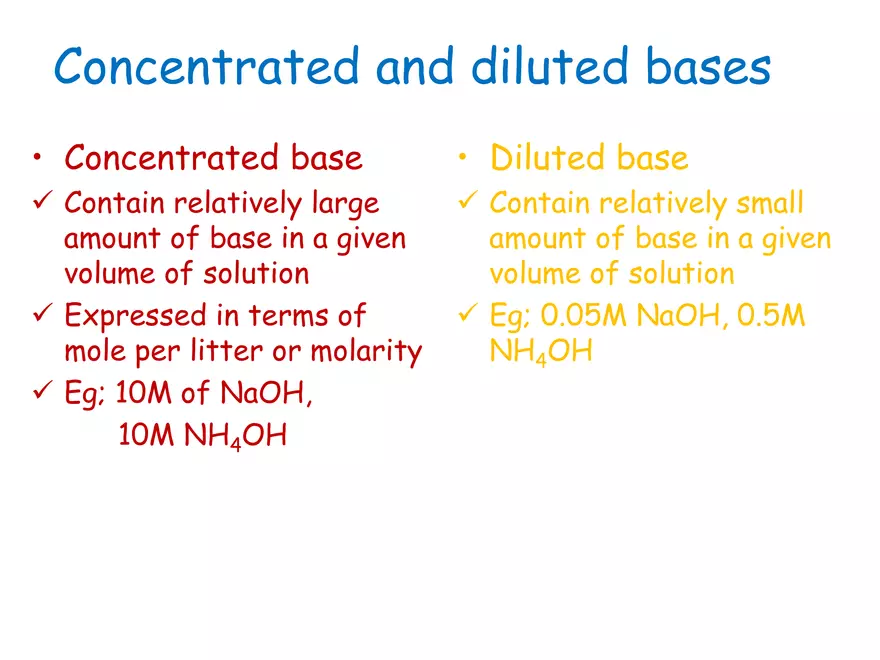 Concentrated and diluted bases

• Concentrated base
✓ Contain relatively large amount of base in a given volume of solution
✓ Expressed in terms of mole per litter or molarity
✓ Eg; 10M of NaOH,
10M $NH_4OH$

• Diluted base
✓ Contain relatively small amount of base in a given volume of solution
✓ Eg; 0.05M NaOH, 0.5M $NH_4OH$